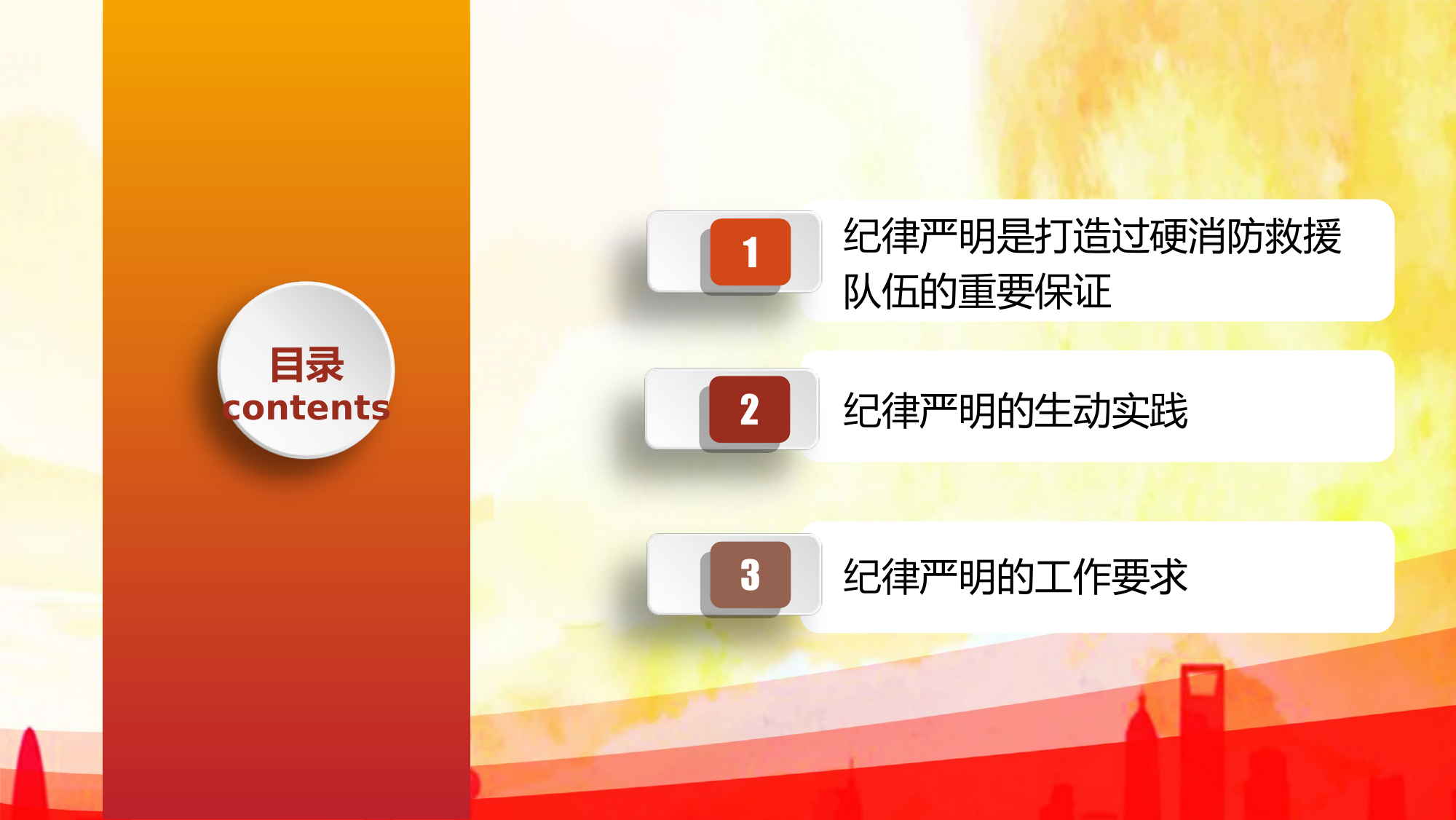 目录
contents

1
纪律严明是打造过硬消防救援队伍的重要保证

2
纪律严明的生动实践

3
纪律严明的工作要求